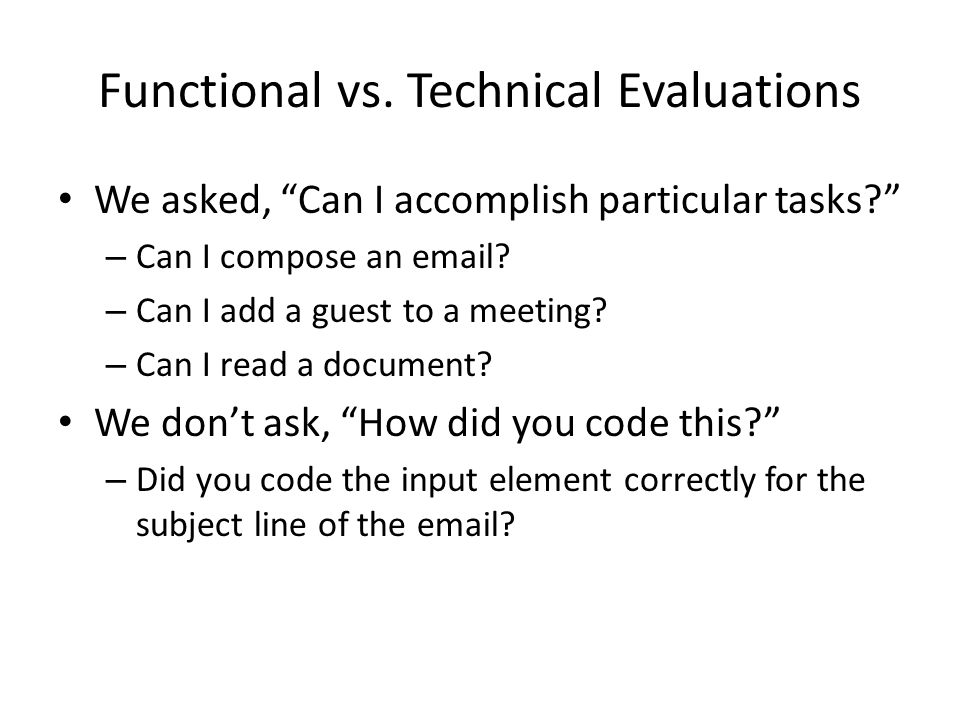 Functional vs. Technical Evaluations

• We asked, “Can I accomplish particular tasks?”
  – Can I compose an email?
  – Can I add a guest to a meeting?
  – Can I read a document?
• We don’t ask, “How did you code this?”
  – Did you code the input element correctly for the subject line of the email?